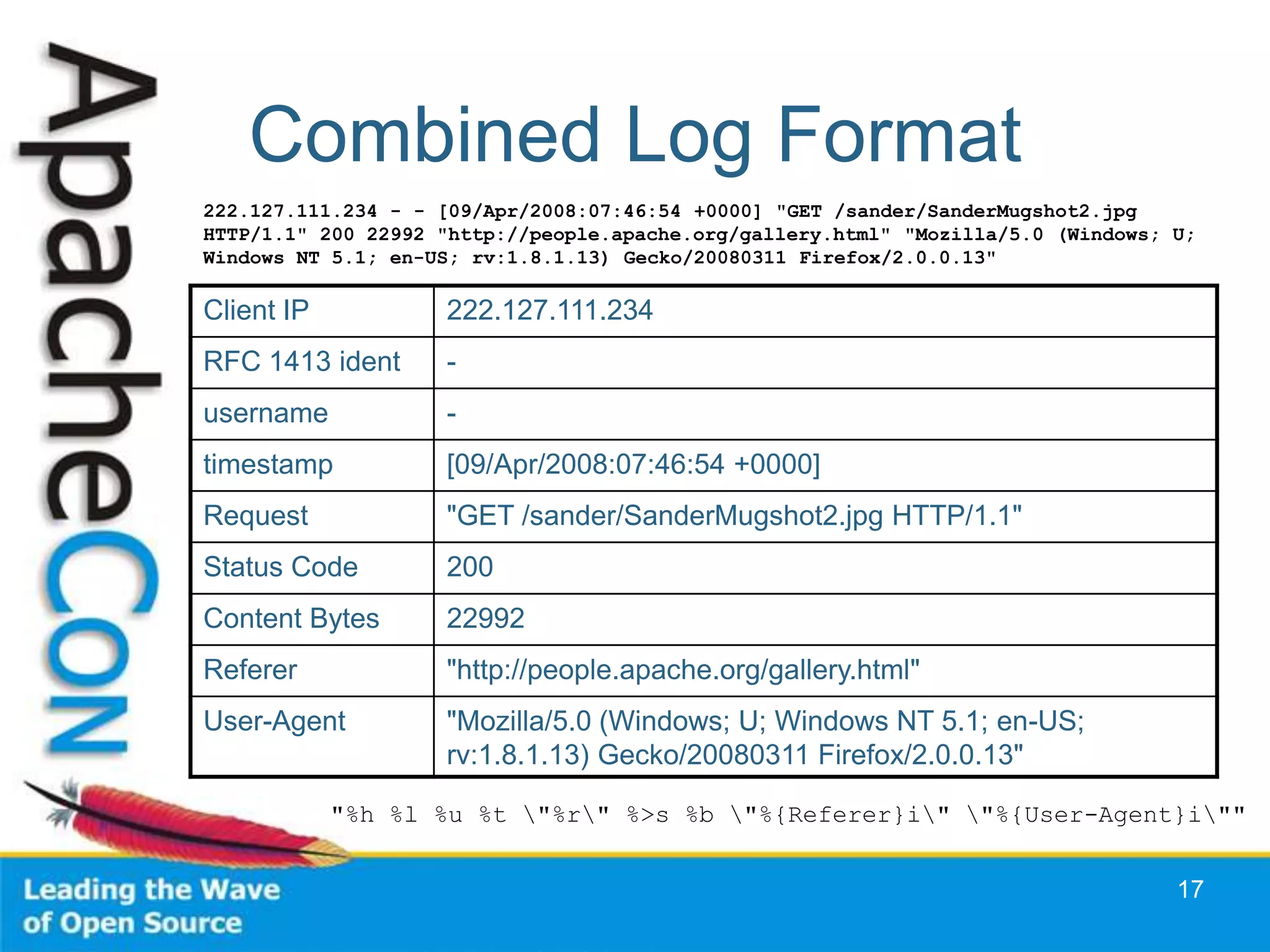 ApacheCon

Combined Log Format

222.127.111.234 - - [09/Apr/2008:07:46:54 +0000] "GET /sander/SanderMugshot2.jpg HTTP/1.1" 200 22992 "http://people.apache.org/gallery.html" "Mozilla/5.0 (Windows; U; Windows NT 5.1; en-US; rv:1.8.1.13) Gecko/20080311 Firefox/2.0.0.13"

| Client IP | 222.127.111.234 |
|---|---|
| RFC 1413 ident | - |
| username | - |
| timestamp | [09/Apr/2008:07:46:54 +0000] |
| Request | "GET /sander/SanderMugshot2.jpg HTTP/1.1" |
| Status Code | 200 |
| Content Bytes | 22992 |
| Referer | "http://people.apache.org/gallery.html" |
| User-Agent | "Mozilla/5.0 (Windows; U; Windows NT 5.1; en-US; rv:1.8.1.13) Gecko/20080311 Firefox/2.0.0.13" |

"%h %l %u %t \"%r\" %>s %b \"%{Referer}i\" \"%{User-Agent}i\""

Leading the Wave of Open Source

17